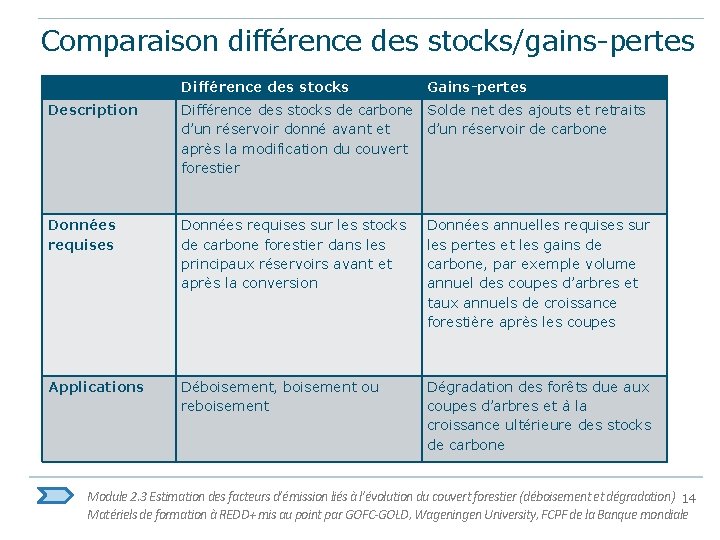 Comparaison différence des stocks/gains-pertes

| | Différence des stocks | Gains-pertes |
|---|---|---|
| Description | Différence des stocks de carbone d'un réservoir donné avant et après la modification du couvert forestier | Solde net des ajouts et retraits d'un réservoir de carbone |
| Données requises | Données requises sur les stocks de carbone forestier dans les principaux réservoirs avant et après la conversion | Données annuelles requises sur les pertes et les gains de carbone, par exemple volume annuel des coupes d'arbres et taux annuels de croissance forestière après les coupes |
| Applications | Déboisement, boisement ou reboisement | Dégradation des forêts due aux coupes d'arbres et à la croissance ultérieure des stocks de carbone |

Module 2.3 Estimation des facteurs d'émission liés à l'évolution du couvert forestier (déboisement et dégradation) 14
Matériels de formation à REDD+ mis au point par GOFC-GOLD, Wageningen University, FCPF de la Banque mondiale